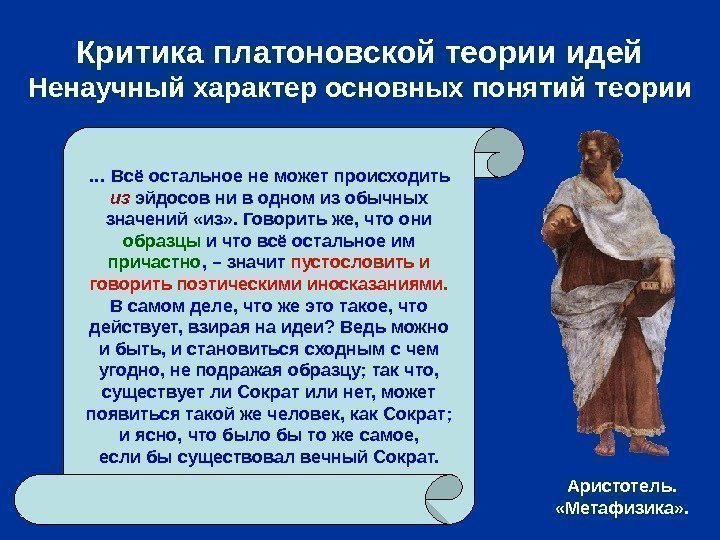 Критика платоновской теории идей
Ненаучный характер основных понятий теории

... Всё остальное не может происходить из эйдосов ни в одном из обычных значений «из». Говорить же, что они образцы и что всё остальное им причастно, – значит пустословить и говорить поэтическими иносказаниями. В самом деле, что же это такое, что действует, взирая на идеи? Ведь можно и быть, и становиться сходным с чем угодно, не подражая образцу; так что, существует ли Сократ или нет, может появиться такой же человек, как Сократ; и ясно, что было бы то же самое, если бы существовал вечный Сократ.

Аристотель. «Метафизика».